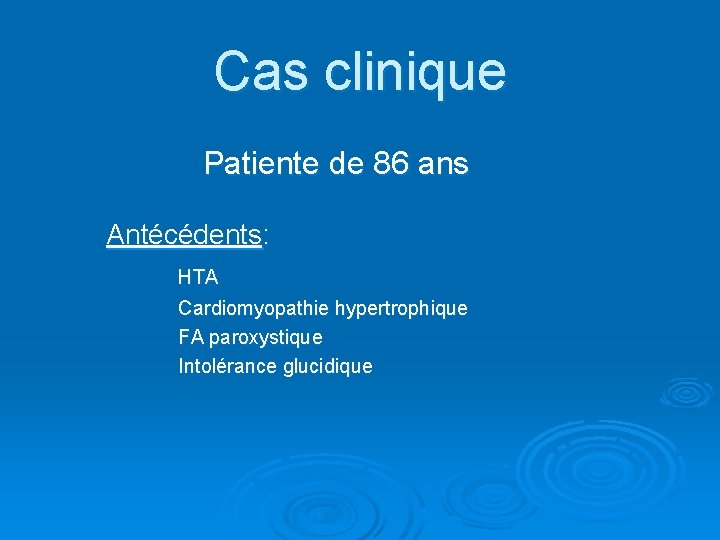 Cas clinique

Patiente de 86 ans

Antécédents:

HTA
Cardiomyopathie hypertrophique
FA paroxystique
Intolérance glucidique